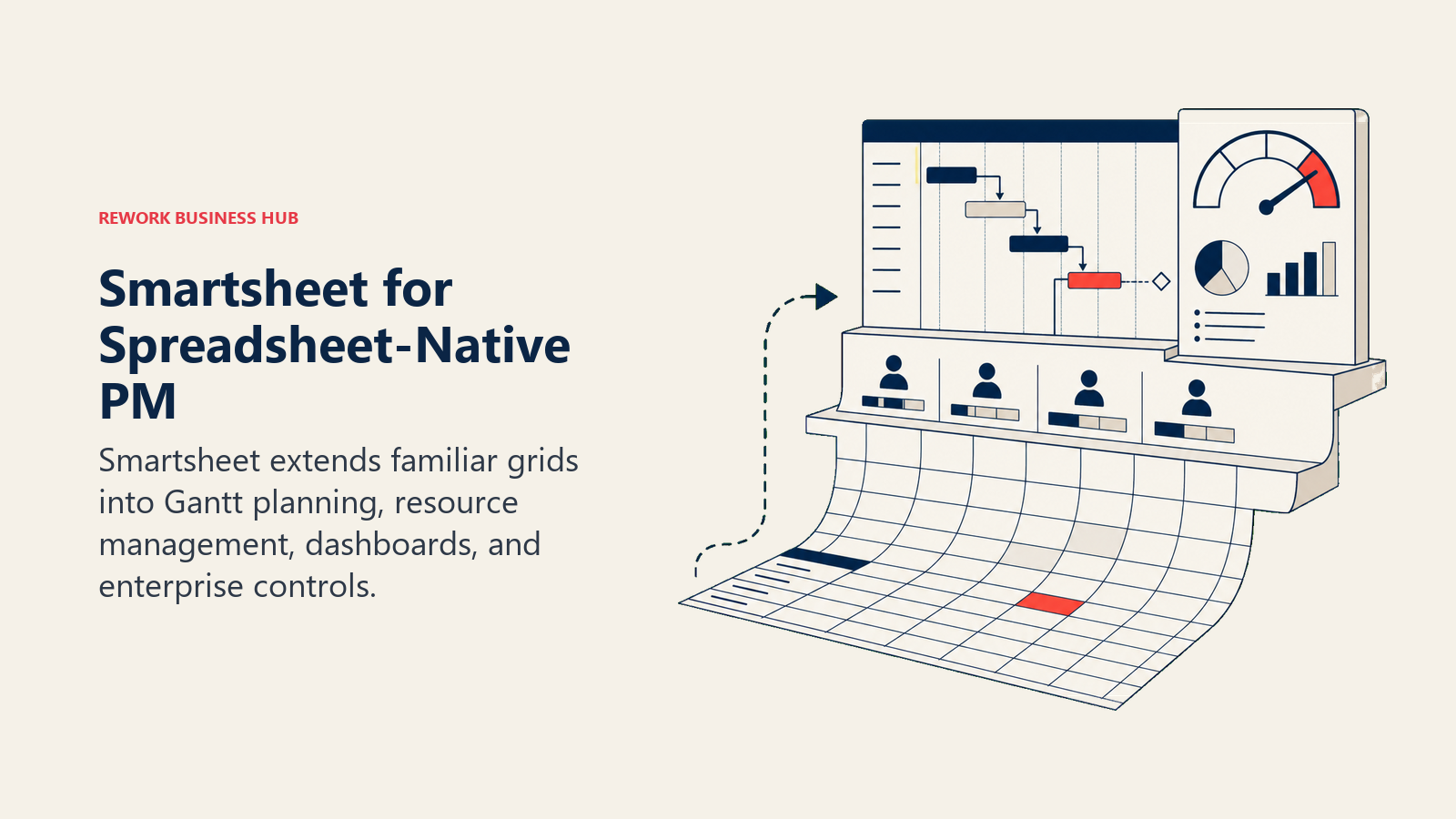 REWORK BUSINESS HUB

Smartsheet for Spreadsheet-Native PM

Smartsheet extends familiar grids into Gantt planning, resource management, dashboards, and enterprise controls.